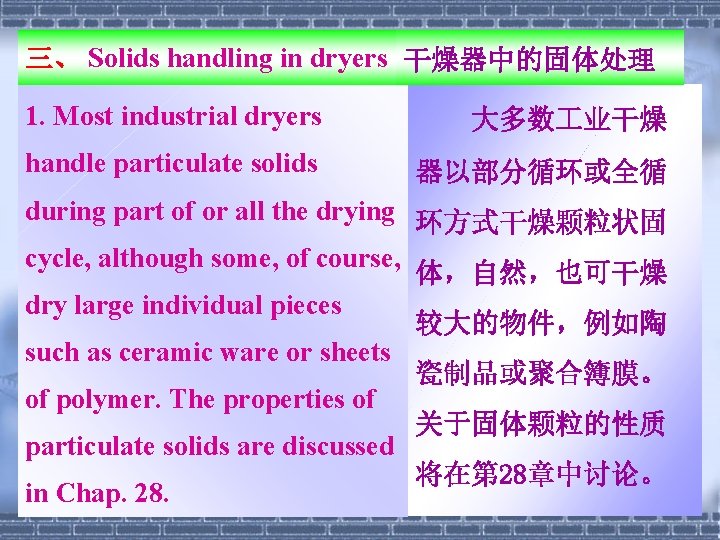 三、 Solids handling in dryers 干燥器中的固体处理

1. Most industrial dryers handle particulate solids during part of or all the drying cycle, although some, of course, dry large individual pieces such as ceramic ware or sheets of polymer. The properties of particulate solids are discussed in Chap. 28.

大多数工业干燥器以部分循环或全循环方式干燥颗粒状固体，自然，也可干燥较大的物件，例如陶瓷制品或聚合簿膜。关于固体颗粒的性质将在第28章中讨论。